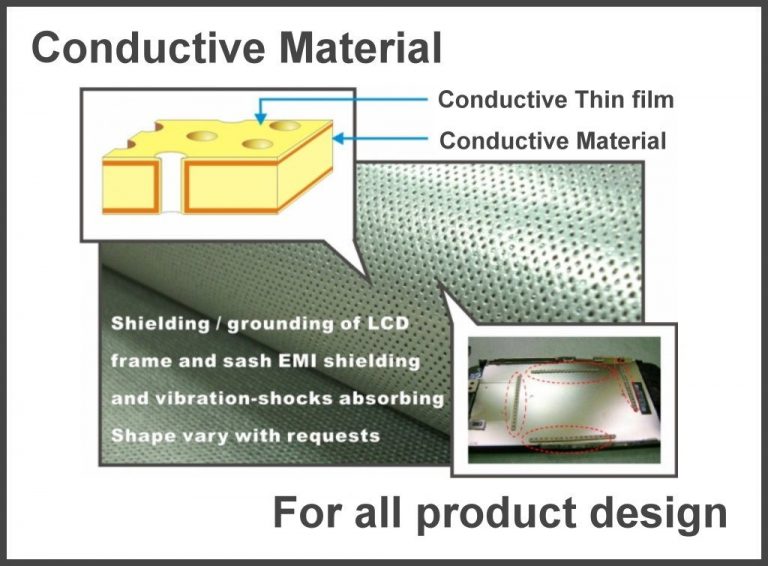 Conductive Material

Conductive Thin film

Conductive Material

Shielding / grounding of LCD frame and sash EMI shielding and vibration-shocks absorbing Shape vary with requests

For all product design